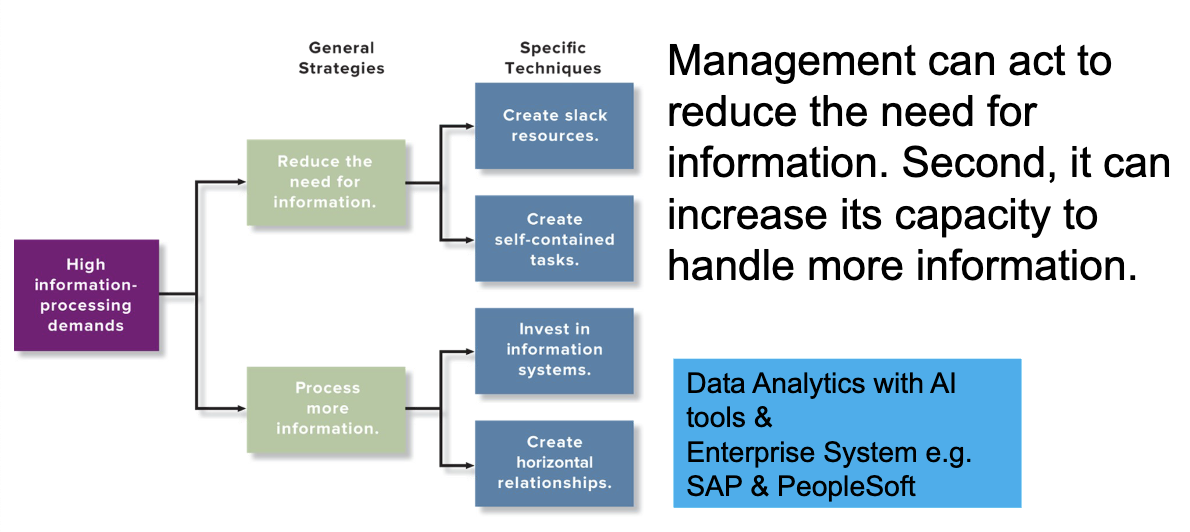 General Strategies

Specific Techniques

High information-processing demands

Reduce the need for information.

Process more information.

Create slack resources.

Create self-contained tasks.

Invest in information systems.

Create horizontal relationships.

Management can act to reduce the need for information. Second, it can increase its capacity to handle more information.

Data Analytics with AI tools &
Enterprise System e.g. SAP & PeopleSoft